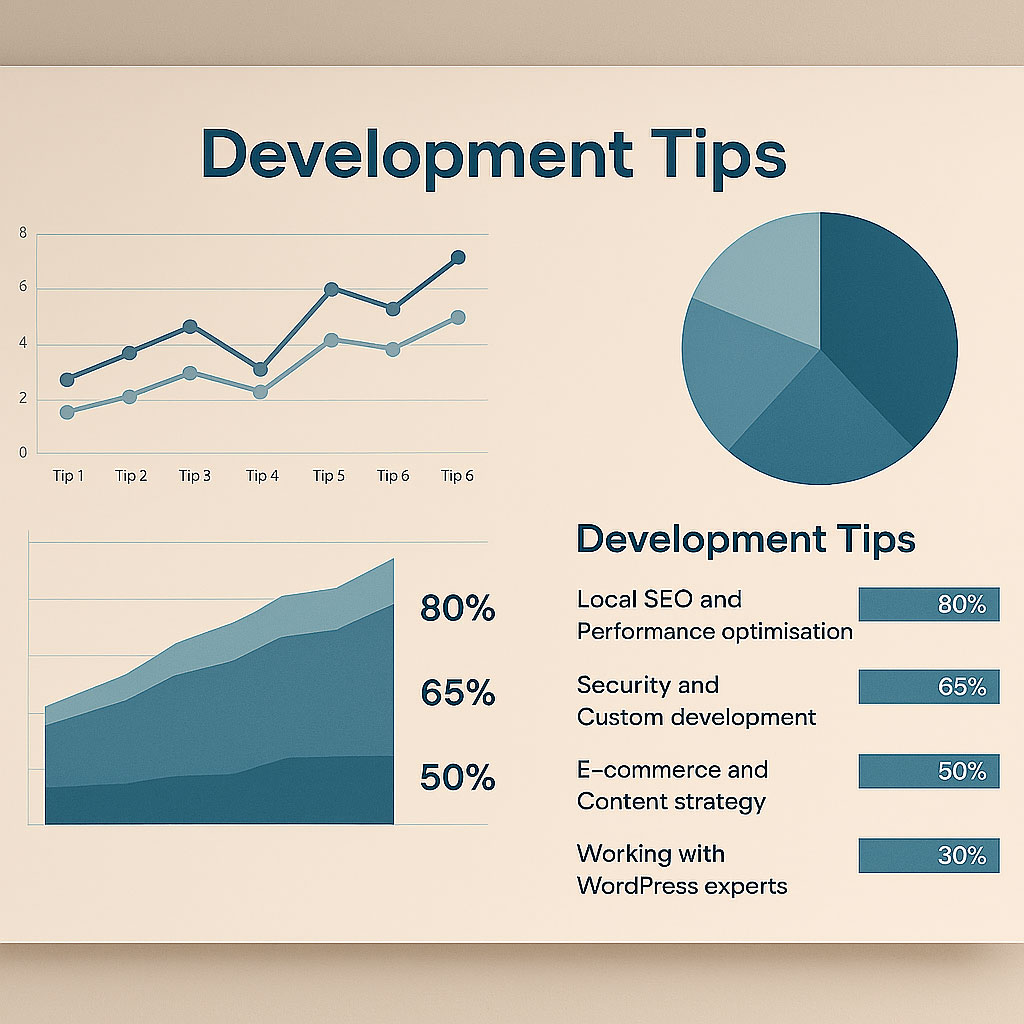 Development Tips

8
6
4
2
0

Tip 1 Tip 2 Tip 3 Tip 4 Tip 5 Tip 6 Tip 6

80%
65%
50%

Development Tips

Local SEO and Performance optimisation 80%

Security and Custom development 65%

E-commerce and Content strategy 50%

Working with WordPress experts 30%